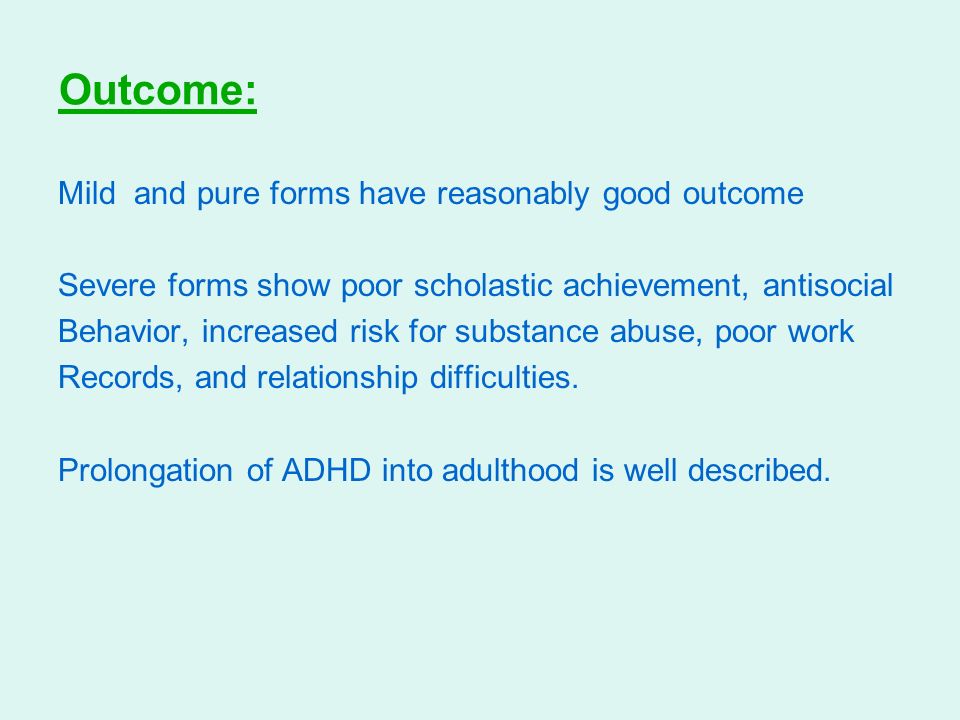 Outcome:

Mild and pure forms have reasonably good outcome

Severe forms show poor scholastic achievement, antisocial Behavior, increased risk for substance abuse, poor work Records, and relationship difficulties.

Prolongation of ADHD into adulthood is well described.